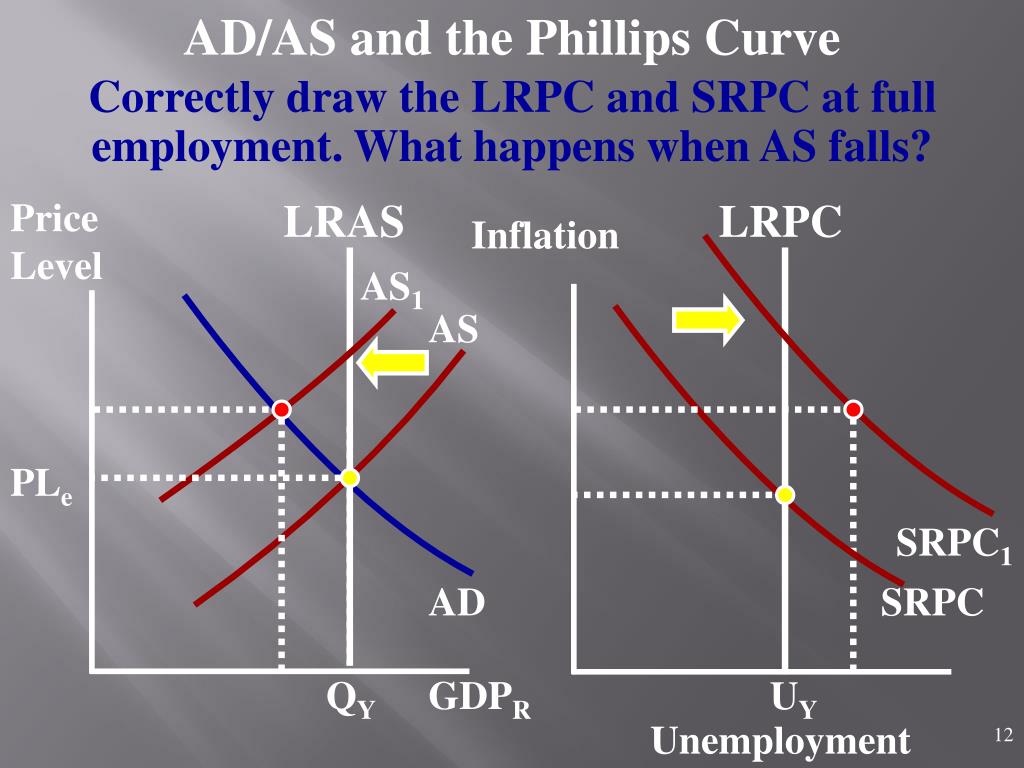 AD/AS and the Phillips Curve

Correctly draw the LRPC and SRPC at full employment. What happens when AS falls?

Price Level

LRAS

$AS_1$

AS

$PL_e$

AD

$Q_Y$

$GDP_R$

Inflation

LRPC

$SRPC_1$

SRPC

$U_Y$

Unemployment

12